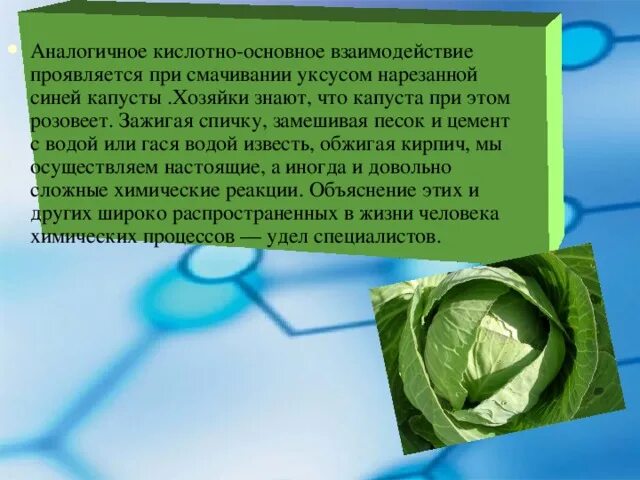 Аналогичное кислотно-основное взаимодействие проявляется при смачивании уксусом нарезанной синей капусты .Хозяйки знают, что капуста при этом розовеет. Зажигая спичку, замешивая песок и цемент с водой или гася водой известь, обжигая кирпич, мы осуществляем настоящие, а иногда и довольно сложные химические реакции. Объяснение этих и других широко распространенных в жизни человека химических процессов — удел специалистов.